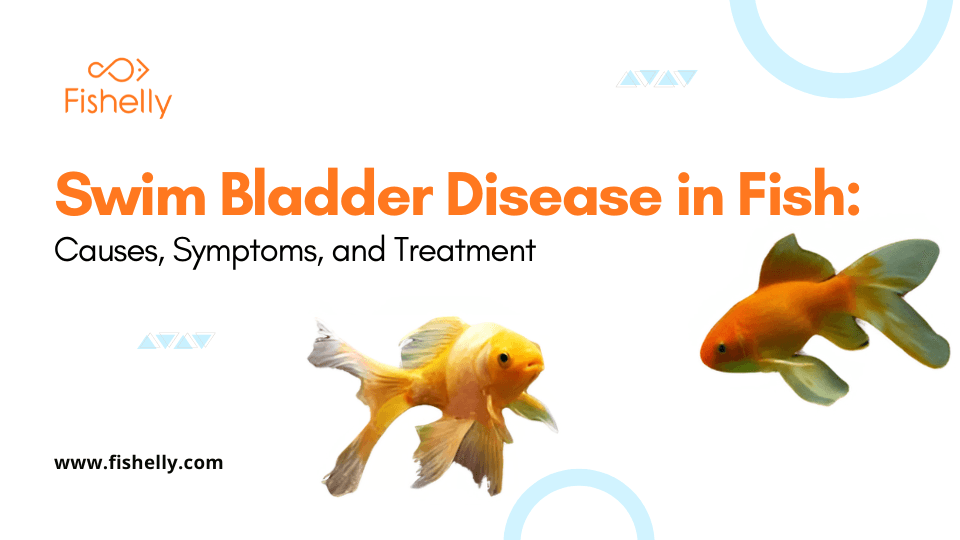 Fishelly

Swim Bladder Disease in Fish:
Causes, Symptoms, and Treatment

www.fishelly.com